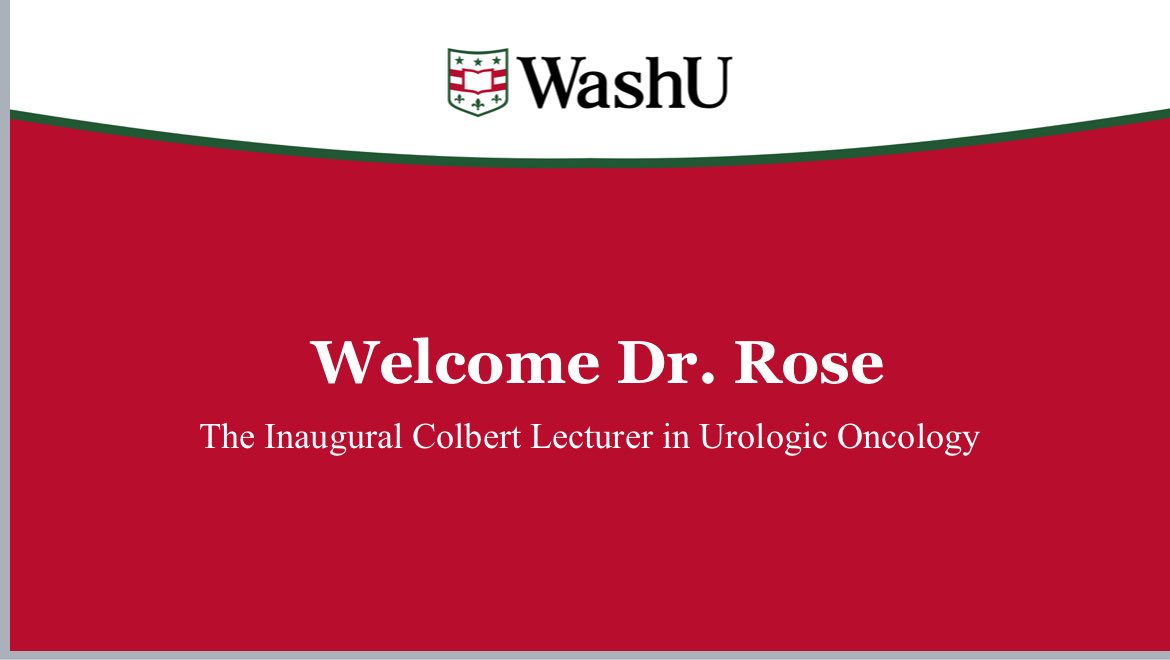 WashU

Welcome Dr. Rose

The Inaugural Colbert Lecturer in Urologic Oncology